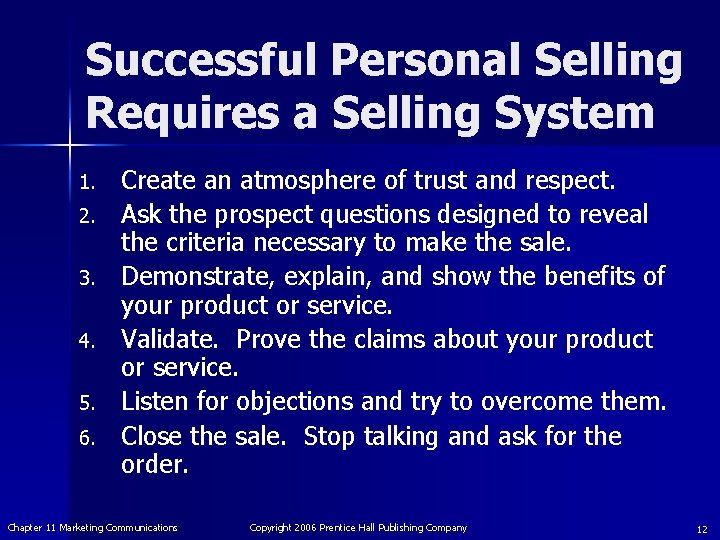 Successful Personal Selling Requires a Selling System

1. Create an atmosphere of trust and respect.
2. Ask the prospect questions designed to reveal the criteria necessary to make the sale.
3. Demonstrate, explain, and show the benefits of your product or service.
4. Validate. Prove the claims about your product or service.
5. Listen for objections and try to overcome them.
6. Close the sale. Stop talking and ask for the order.

Chapter 11 Marketing Communications
Copyright 2006 Prentice Hall Publishing Company
12